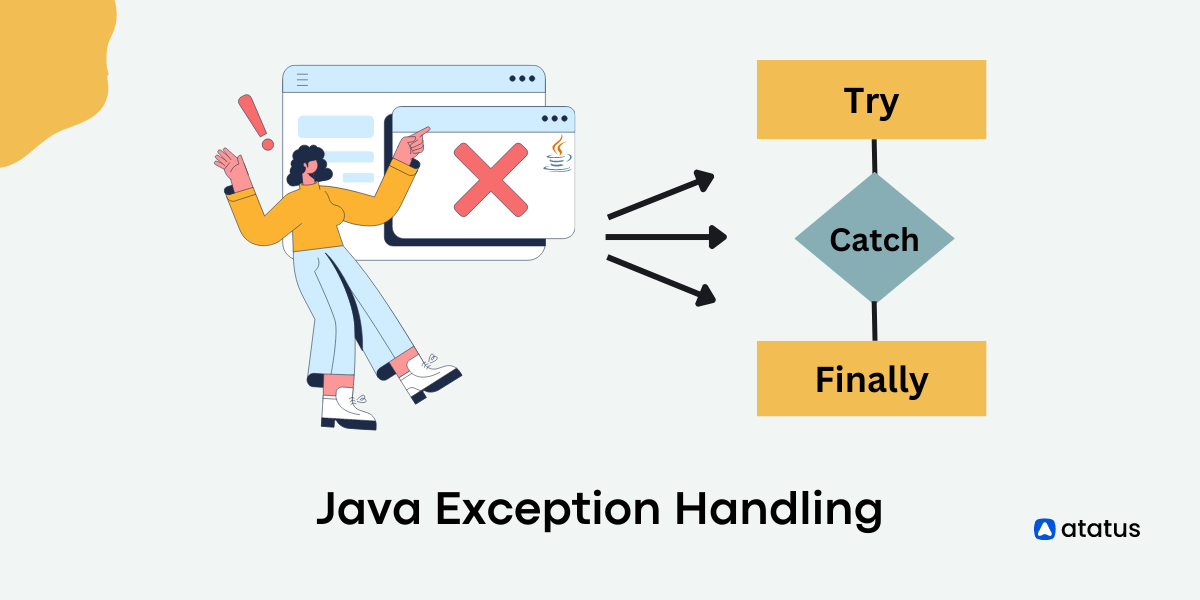 Try

Catch

Finally

Java Exception Handling

atatus